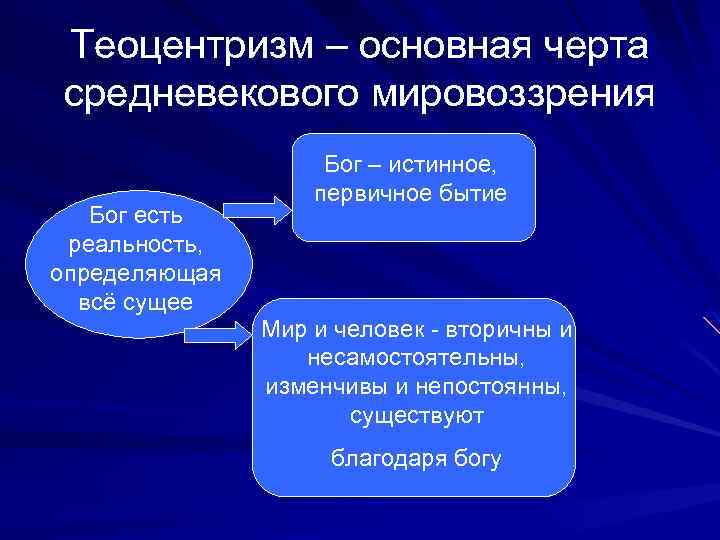 Теоцентризм – основная черта средневекового мировоззрения

Бог есть реальность, определяющая всё сущее

Бог – истинное, первичное бытие

Мир и человек - вторичны и несамостоятельны, изменчивы и непостоянны, существуют

благодаря богу